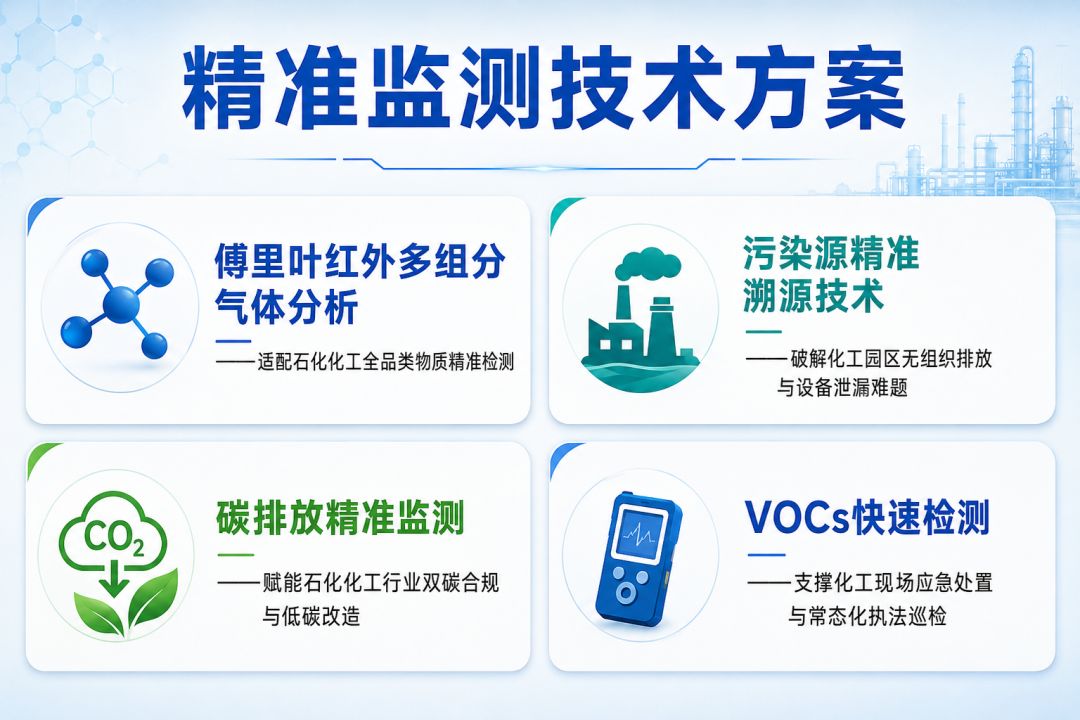 精准监测技术方案

傅里叶红外多组分气体分析

——适配石化化工全品类物质精准检测

污染源精准溯源技术

——破解化工园区无组织排放与设备泄漏难题

$CO_2$

碳排放精准监测

——赋能石化化工行业双碳合规与低碳改造

VOCs快速检测

——支撑化工现场应急处置与常态化执法巡检